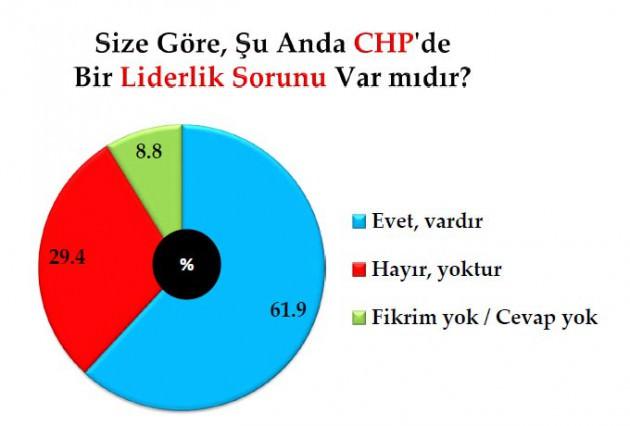 Size Göre, Şu Anda CHP'de Bir Liderlik Sorunu Var mıdır?

8.8

29.4

%

61.9

Evet, vardır

Hayır, yoktur

Fikrim yok / Cevap yok